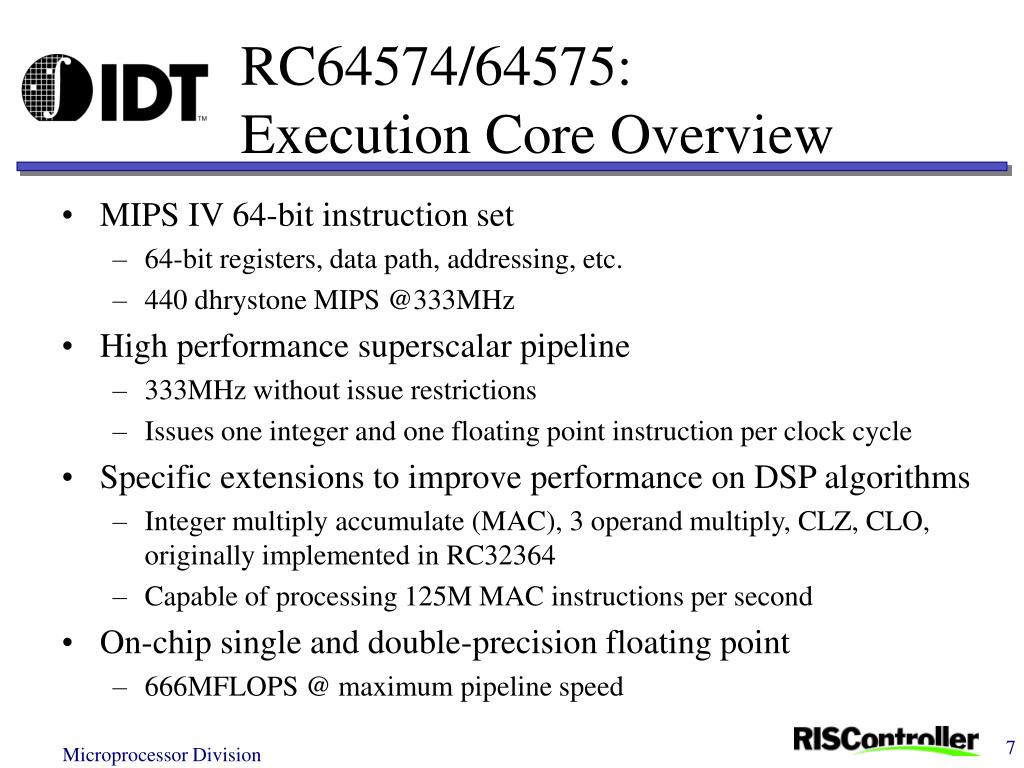 IDT™

RC64574/64575:
Execution Core Overview

• MIPS IV 64-bit instruction set
– 64-bit registers, data path, addressing, etc.
– 440 dhrystone MIPS @333MHz
• High performance superscalar pipeline
– 333MHz without issue restrictions
– Issues one integer and one floating point instruction per clock cycle
• Specific extensions to improve performance on DSP algorithms
– Integer multiply accumulate (MAC), 3 operand multiply, CLZ, CLO, originally implemented in RC32364
– Capable of processing 125M MAC instructions per second
• On-chip single and double-precision floating point
– 666MFLOPS @ maximum pipeline speed

Microprocessor Division

RISController

7